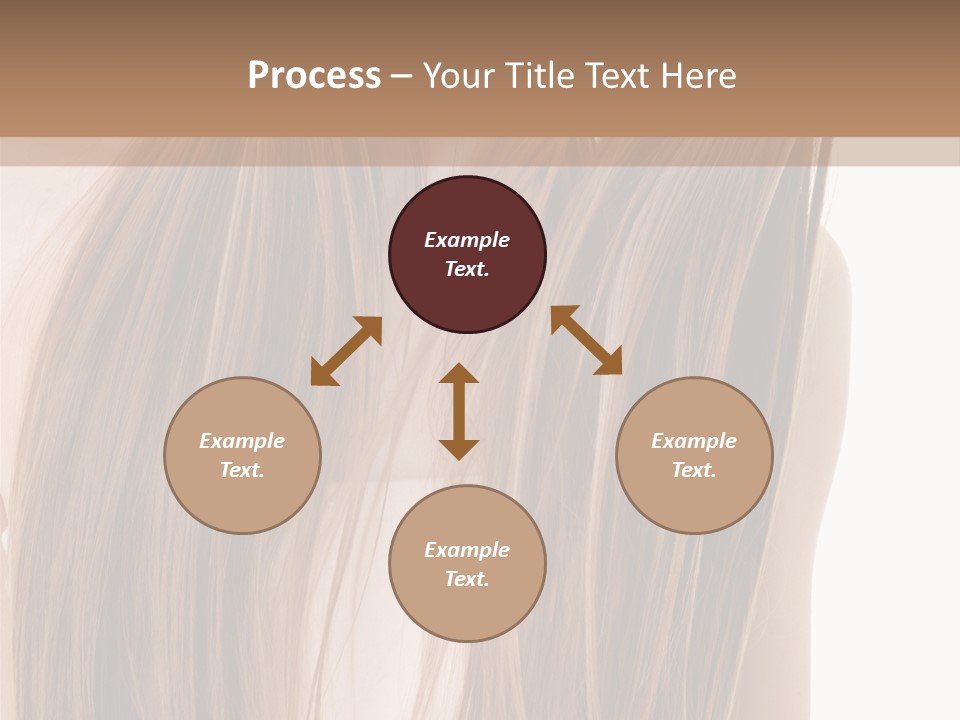 Process – Your Title Text Here

Example Text.

Example Text.

Example Text.

Example Text.